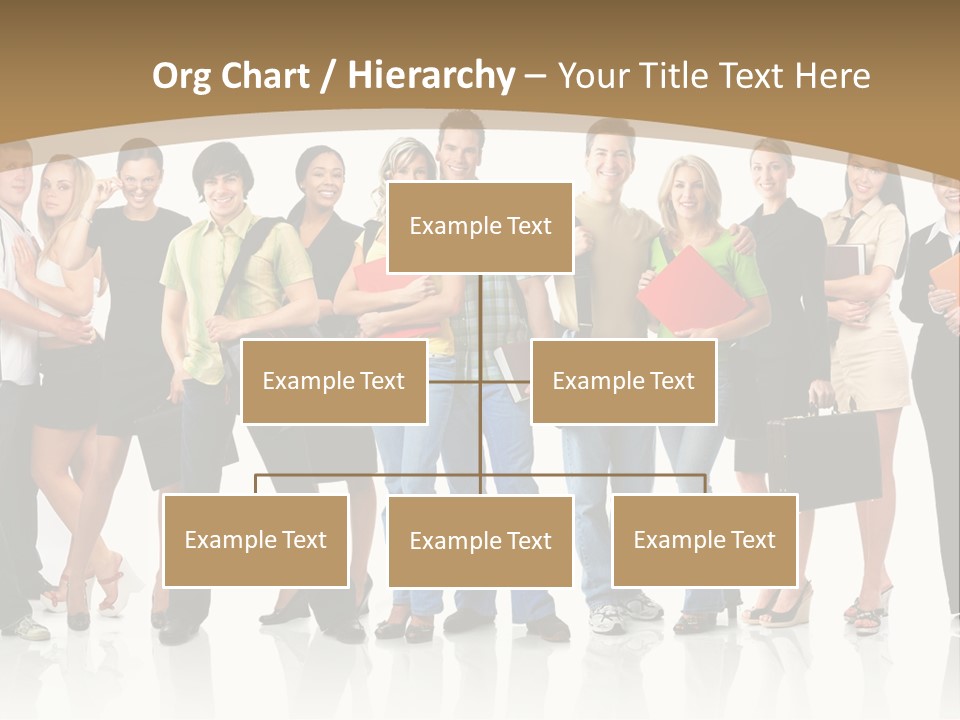 Org Chart / Hierarchy – Your Title Text Here

Example Text

Example Text

Example Text

Example Text

Example Text

Example Text